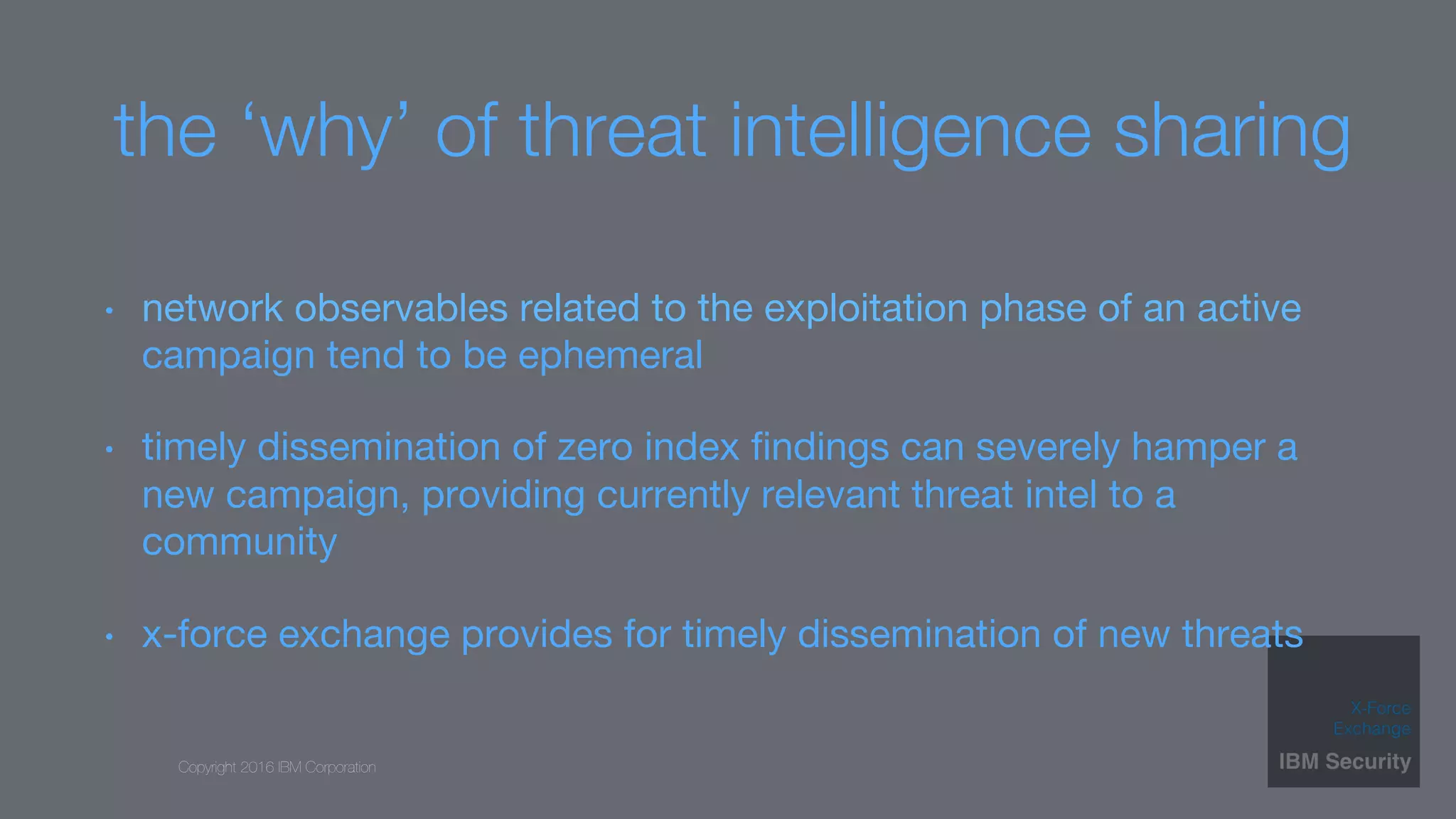 the ‘why’ of threat intelligence sharing

• network observables related to the exploitation phase of an active campaign tend to be ephemeral

• timely dissemination of zero index findings can severely hamper a new campaign, providing currently relevant threat intel to a community

• x-force exchange provides for timely dissemination of new threats

Copyright 2016 IBM Corporation

X-Force Exchange

IBM Security